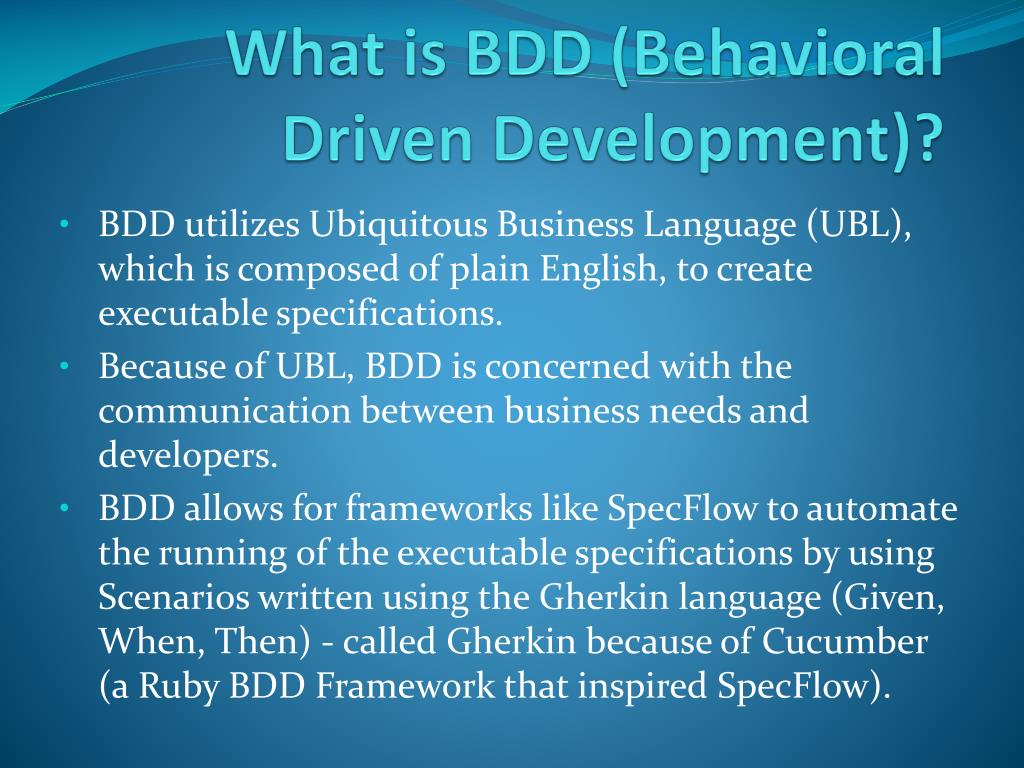 What is BDD (Behavioral Driven Development)?

• BDD utilizes Ubiquitous Business Language (UBL), which is composed of plain English, to create executable specifications.
• Because of UBL, BDD is concerned with the communication between business needs and developers.
• BDD allows for frameworks like SpecFlow to automate the running of the executable specifications by using Scenarios written using the Gherkin language (Given, When, Then) - called Gherkin because of Cucumber (a Ruby BDD Framework that inspired SpecFlow).